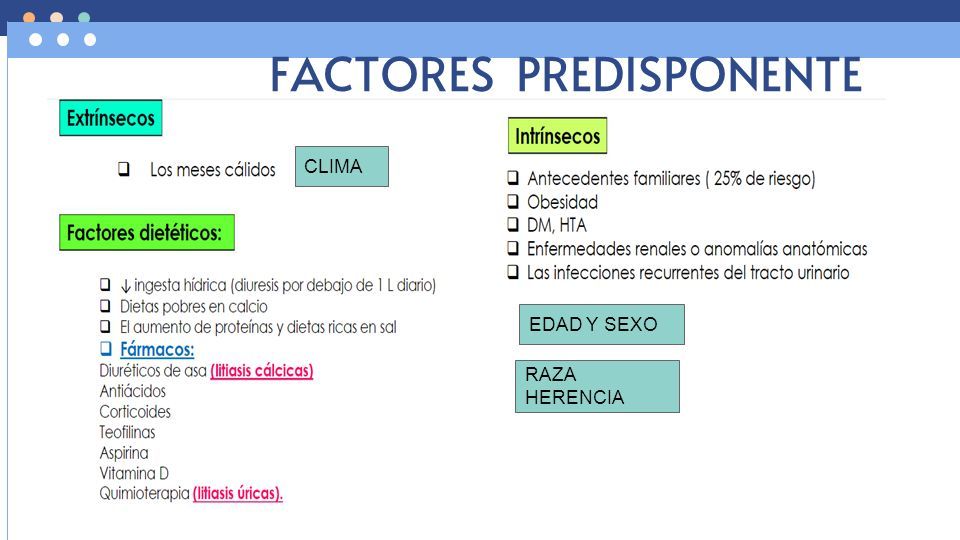 FACTORES PREDISPONENTE

Extrínsecos

❑ Los meses cálidos

CLIMA

Factores dietéticos:

❑ ↓ ingesta hídrica (diuresis por debajo de 1 L diario)
❑ Dietas pobres en calcio
❑ El aumento de proteínas y dietas ricas en sal
❑ Fármacos:
Diuréticos de asa (litiasis cálcicas)
Antiácidos
Corticoides
Teofilinas
Aspirina
Vitamina D
Quimioterapia (litiasis úricas).

Intrínsecos

❑ Antecedentes familiares ( 25% de riesgo)
❑ Obesidad
❑ DM, HTA
❑ Enfermedades renales o anomalías anatómicas
❑ Las infecciones recurrentes del tracto urinario

EDAD Y SEXO

RAZA
HERENCIA